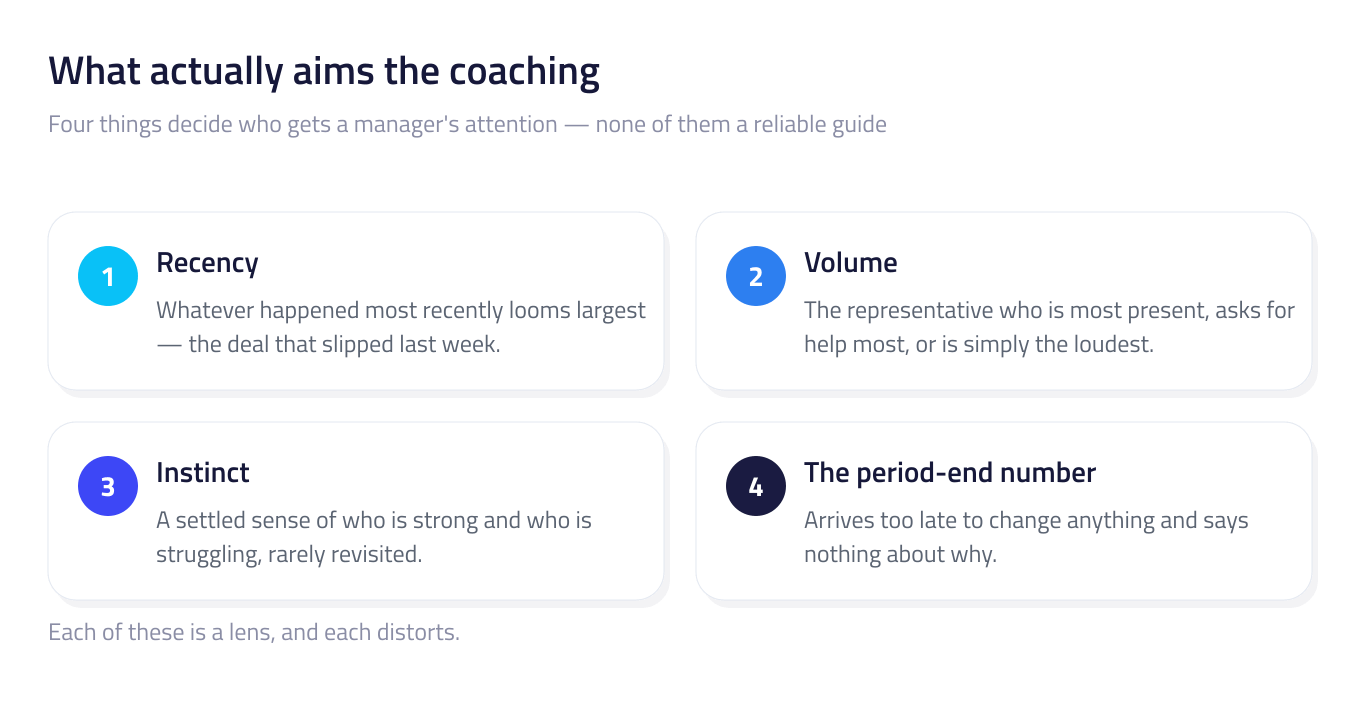 What actually aims the coaching

Four things decide who gets a manager's attention — none of them a reliable guide

1

Recency

Whatever happened most recently looms largest — the deal that slipped last week.

2

Volume

The representative who is most present, asks for help most, or is simply the loudest.

3

Instinct

A settled sense of who is strong and who is struggling, rarely revisited.

4

The period-end number

Arrives too late to change anything and says nothing about why.

Each of these is a lens, and each distorts.